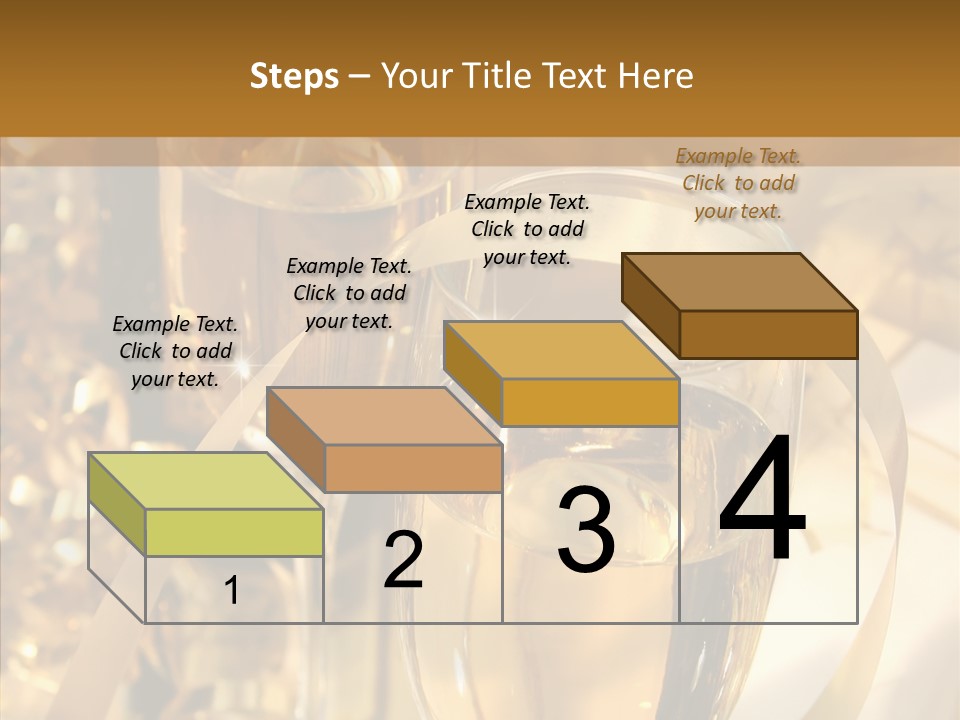 Steps – Your Title Text Here

Example Text. Click to add your text.

Example Text. Click to add your text.

Example Text. Click to add your text.

Example Text. Click to add your text.

1

2

3

4